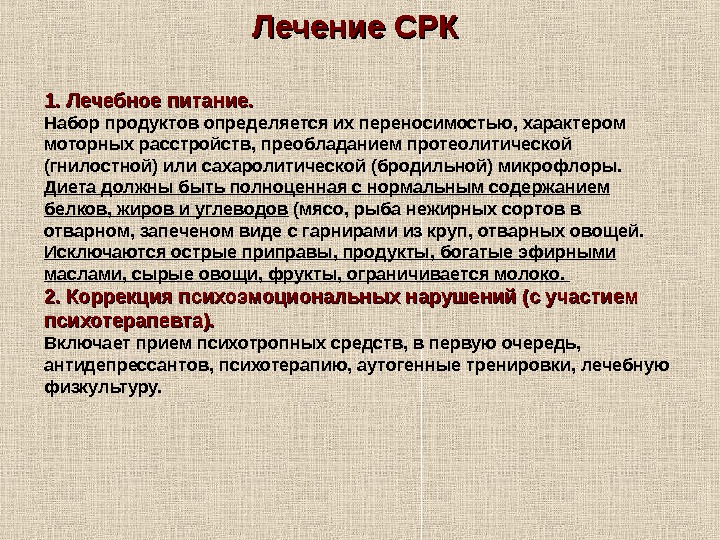 Лечение СРК

1. Лечебное питание.
Набор продуктов определяется их переносимостью, характером моторных расстройств, преобладанием протеолитической (гнилостной) или сахаролитической (бродильной) микрофлоры. Диета должны быть полноценная с нормальным содержанием белков, жиров и углеводов (мясо, рыба нежирных сортов в отварном, запеченом виде с гарнирами из круп, отварных овощей. Исключаются острые приправы, продукты, богатые эфирными маслами, сырые овощи, фрукты, ограничивается молоко.
2. Коррекция психоэмоциональных нарушений (с участием психотерапевта).
Включает прием психотропных средств, в первую очередь, антидепрессантов, психотерапию, аутогенные тренировки, лечебную физкультуру.